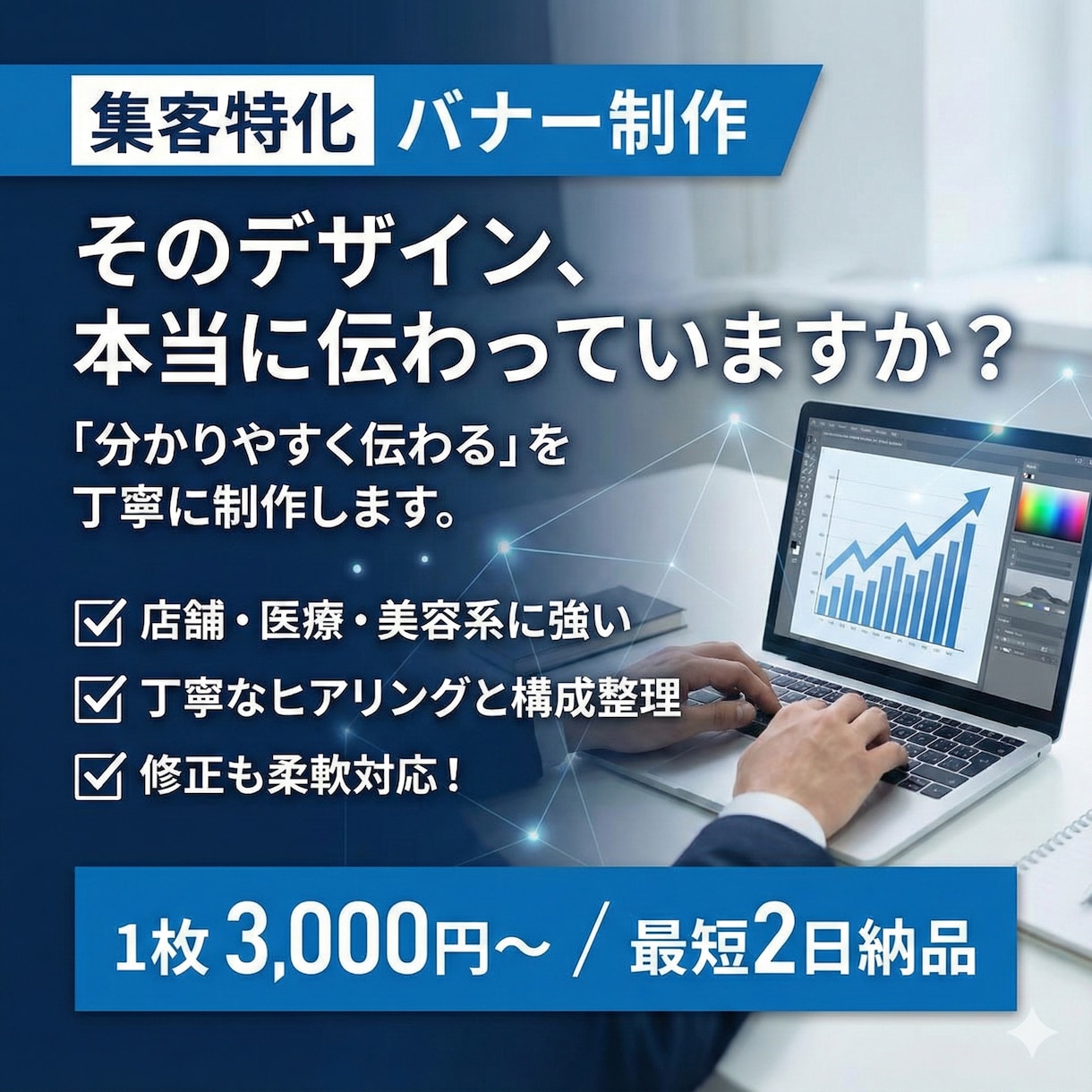 集客特化 バナー制作

そのデザイン、
本当に伝わっていますか？

「分かりやすく伝わる」を
丁寧に制作します。

☑ 店舗・医療・美容系に強い
☑ 丁寧なヒアリングと構成整理
☑ 修正も柔軟対応！

1枚 3,000円〜 / 最短2日納品